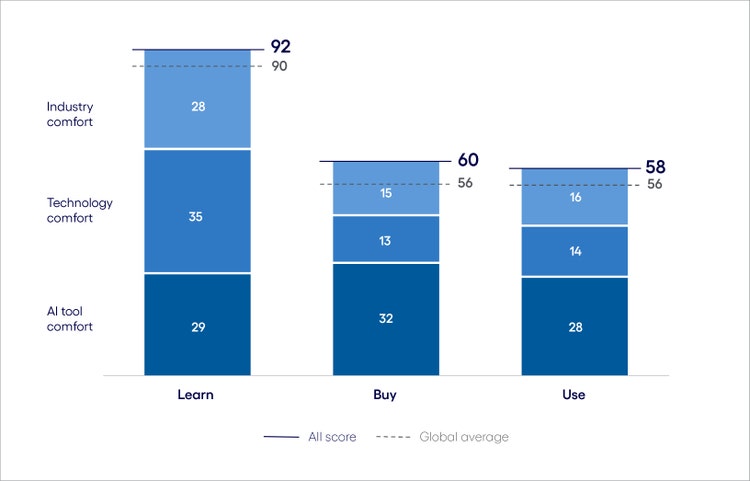 92
90
Industry comfort
28
Technology comfort
35
AI tool comfort
29
60
56
15
13
32
58
56
16
14
28
Learn
Buy
Use
All score
Global average